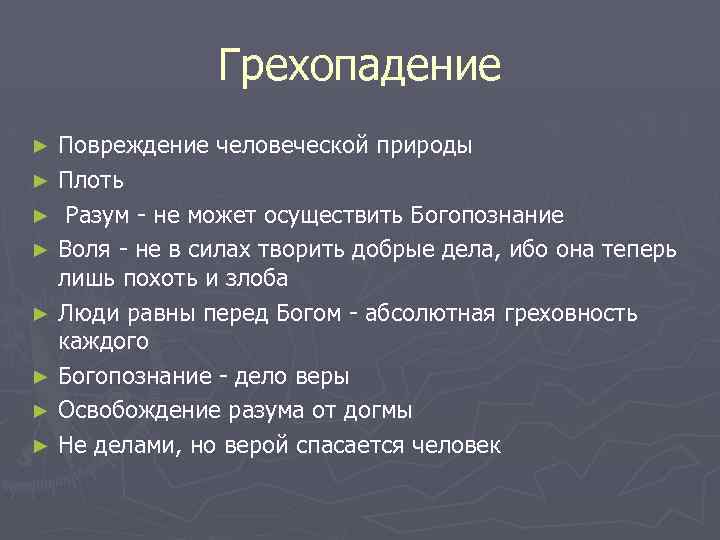 Грехопадение

► Повреждение человеческой природы
► Плоть
► Разум - не может осуществить Богопознание
► Воля - не в силах творить добрые дела, ибо она теперь лишь похоть и злоба
► Люди равны перед Богом - абсолютная греховность каждого
► Богопознание - дело веры
► Освобождение разума от догмы
► Не делами, но верой спасается человек